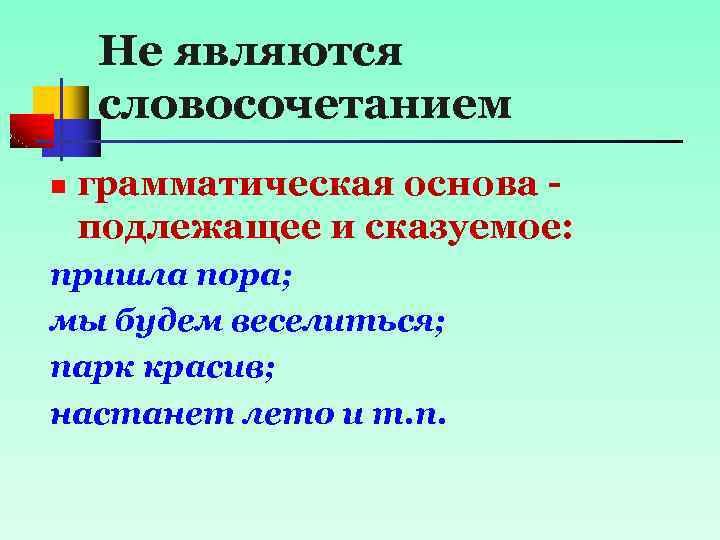 Не являются словосочетанием

грамматическая основа - подлежащее и сказуемое:

пришла пора;

мы будем веселиться;

парк красив;

настанет лето и т.п.